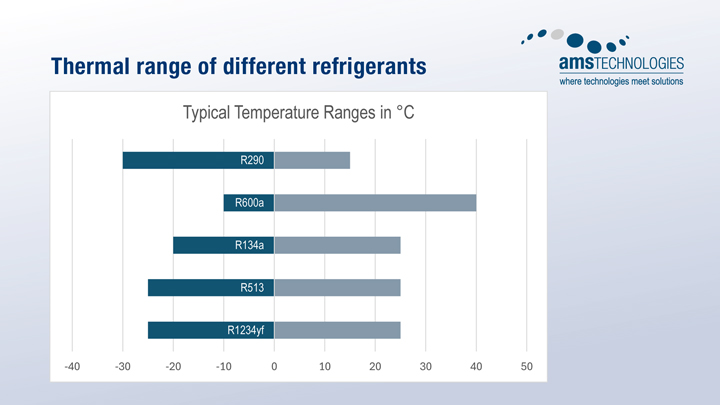 Thermal range of different refrigerants

amsTECHNOLOGIES
where technologies meet solutions

Typical Temperature Ranges in °C

R290

R600a

R134a

R513

R1234yf

-40 -30 -20 -10 0 10 20 30 40 50